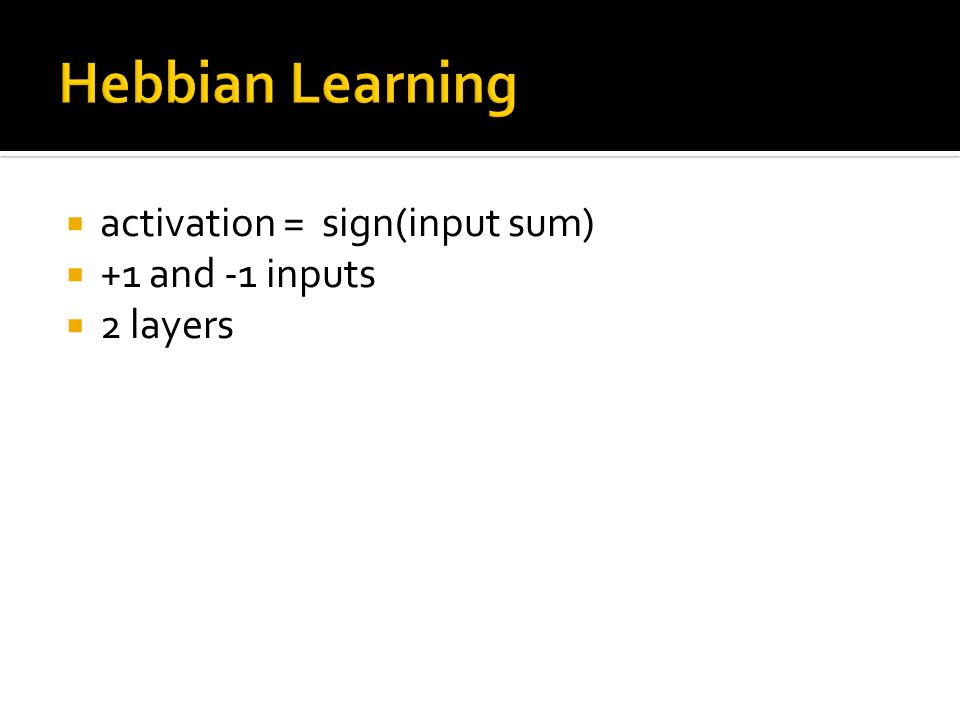 Hebbian Learning

- activation = sign(input sum)
- +1 and -1 inputs
- 2 layers